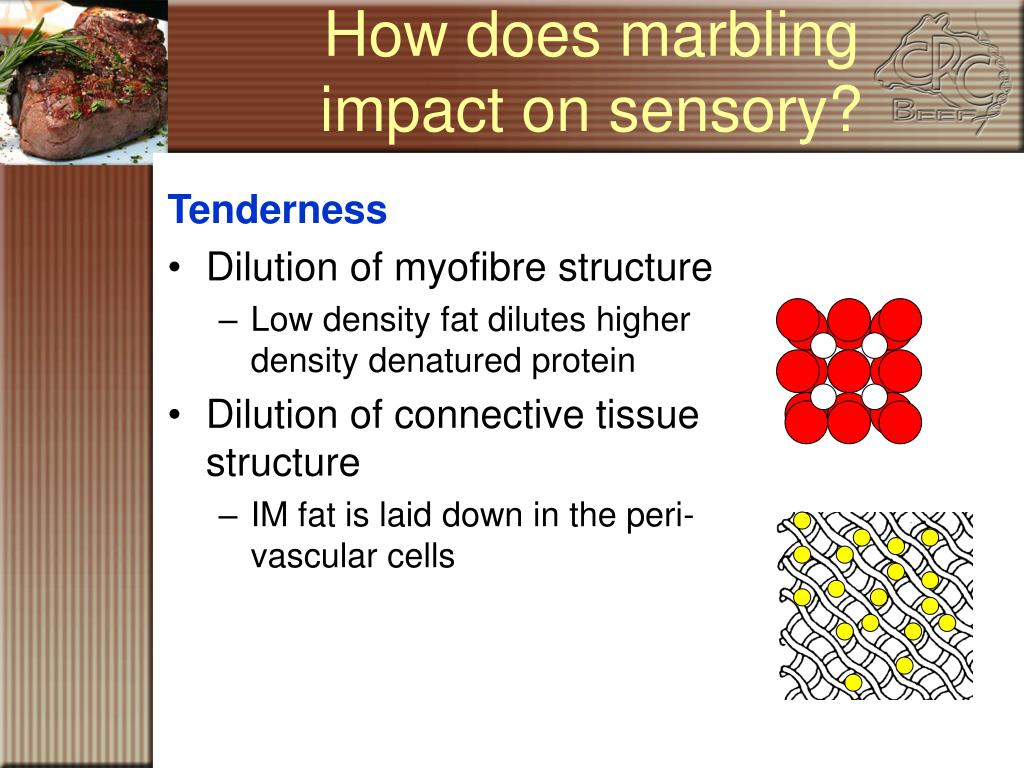 How does marbling impact on sensory?

CRC BEEF

Tenderness

• Dilution of myofibre structure
– Low density fat dilutes higher density denatured protein
• Dilution of connective tissue structure
– IM fat is laid down in the peri-vascular cells